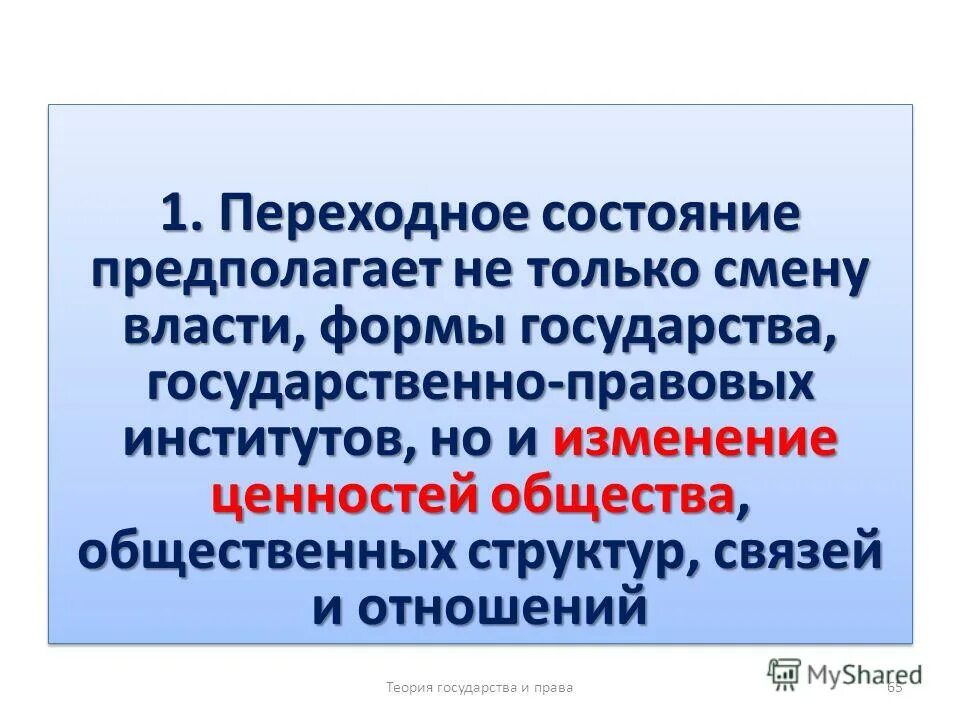 1. Переходное состояние предполагает не только смену власти, формы государства, государственно-правовых институтов, но и изменение ценностей общества, общественных структур, связей и отношений

Теория государства и права

65

MyShared